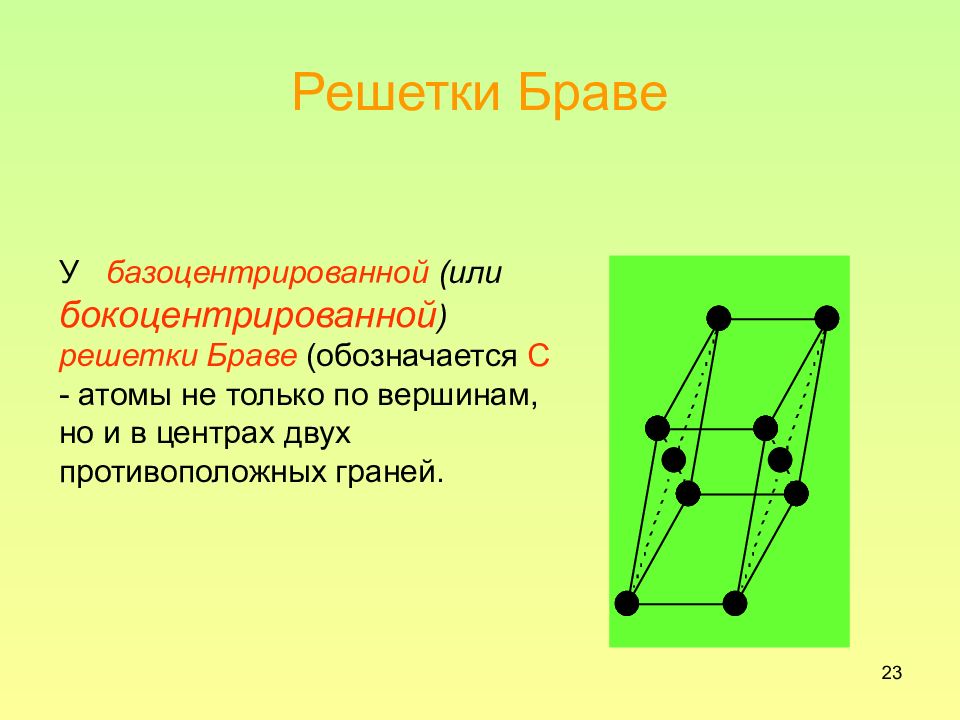 Решетки Браве

У базоцентрированной (или бокоцентрированной) решетки Браве (обозначается С - атомы не только по вершинам, но и в центрах двух противоположных граней.

23